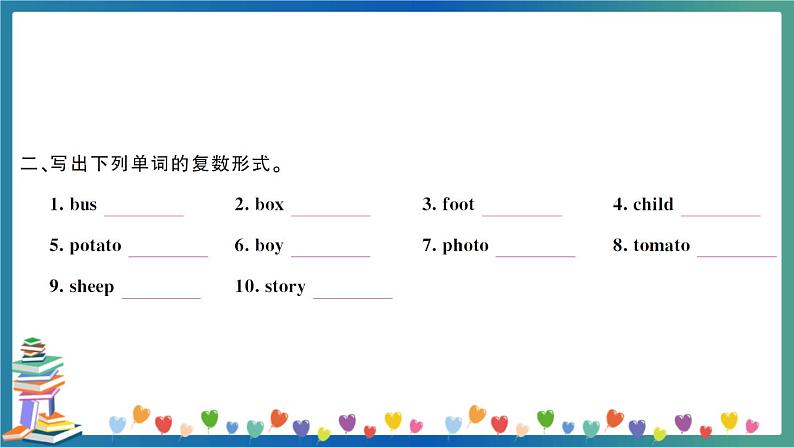 二、写出下列单词的复数形式。

1. bus ________ 2. box ________ 3. foot ________ 4. child ________

5. potato ________ 6. boy ________ 7. photo ________ 8. tomato ________

9. sheep ________ 10. story ________